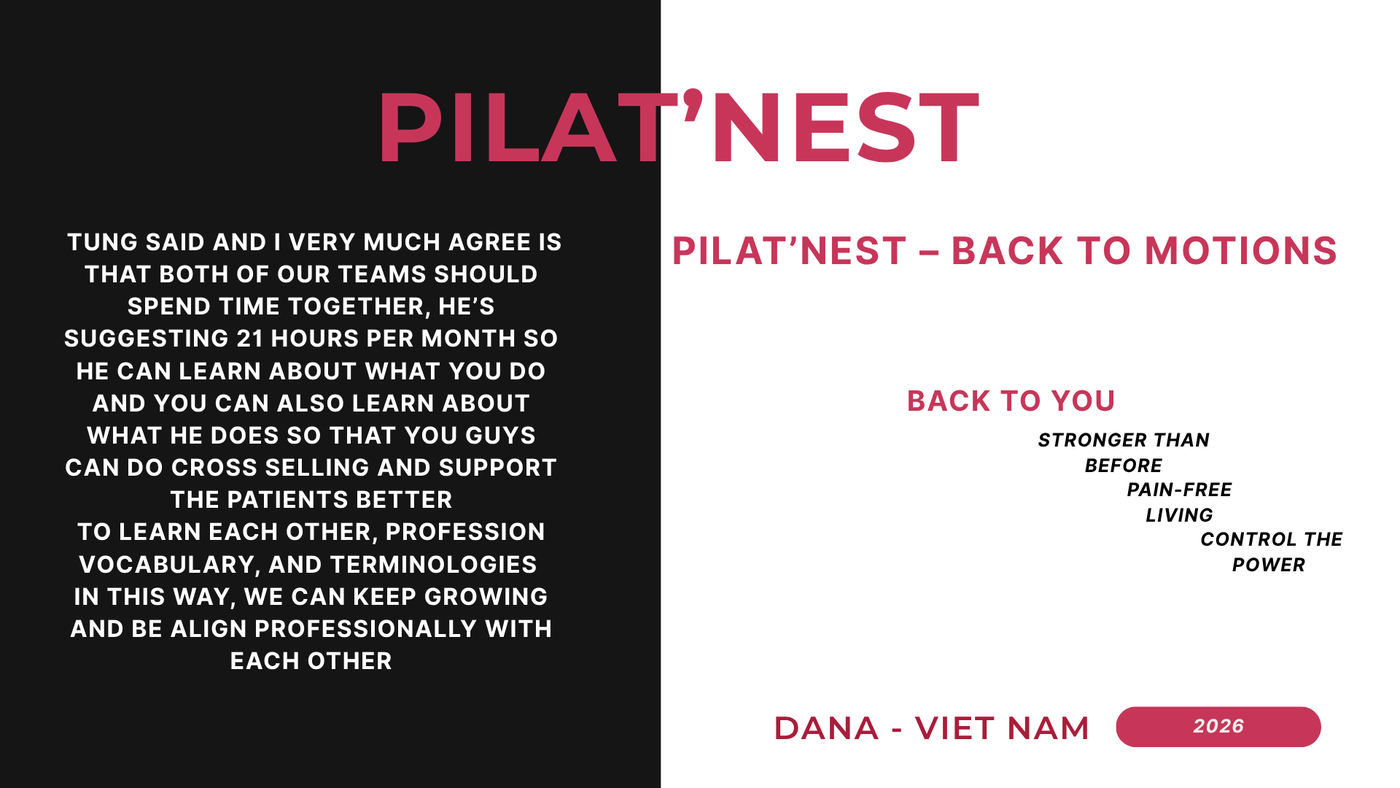 PILAT'NEST

TUNG SAID AND I VERY MUCH AGREE IS THAT BOTH OF OUR TEAMS SHOULD SPEND TIME TOGETHER, HE'S SUGGESTING 21 HOURS PER MONTH SO HE CAN LEARN ABOUT WHAT YOU DO AND YOU CAN ALSO LEARN ABOUT WHAT HE DOES SO THAT YOU GUYS CAN DO CROSS SELLING AND SUPPORT THE PATIENTS BETTER
TO LEARN EACH OTHER, PROFESSION VOCABULARY, AND TERMINOLOGIES
IN THIS WAY, WE CAN KEEP GROWING AND BE ALIGN PROFESSIONALLY WITH EACH OTHER

PILAT'NEST – BACK TO MOTIONS

BACK TO YOU

STRONGER THAN
BEFORE
PAIN-FREE
LIVING
CONTROL THE
POWER

DANA - VIET NAM

2026